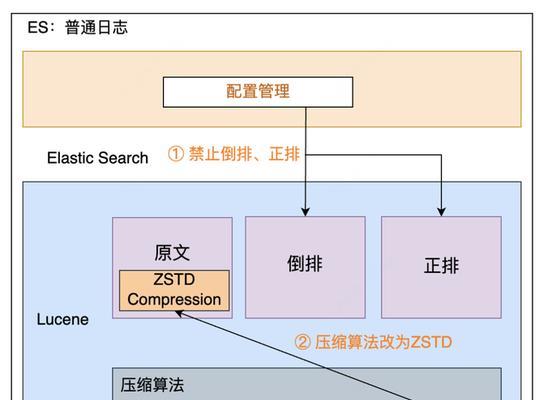 ES：普通日志

配置管理

Elastic Search

① 禁止倒排、正排

原文

ZSTD Compression

倒排

正排

Lucene

② 压缩算法改为ZSTD

压缩算法